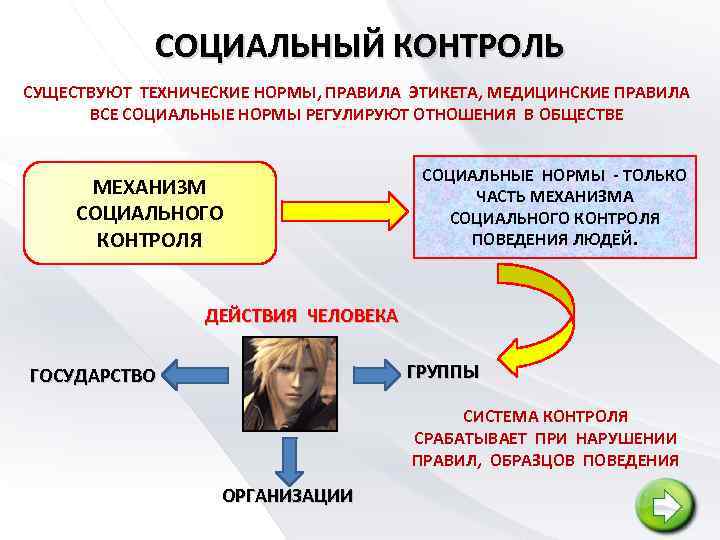 СОЦИАЛЬНЫЙ КОНТРОЛЬ

СУЩЕСТВУЮТ ТЕХНИЧЕСКИЕ НОРМЫ, ПРАВИЛА ЭТИКЕТА, МЕДИЦИНСКИЕ ПРАВИЛА ВСЕ СОЦИАЛЬНЫЕ НОРМЫ РЕГУЛИРУЮТ ОТНОШЕНИЯ В ОБЩЕСТВЕ

МЕХАНИЗМ СОЦИАЛЬНОГО КОНТРОЛЯ

СОЦИАЛЬНЫЕ НОРМЫ - ТОЛЬКО ЧАСТЬ МЕХАНИЗМА СОЦИАЛЬНОГО КОНТРОЛЯ ПОВЕДЕНИЯ ЛЮДЕЙ.

ДЕЙСТВИЯ ЧЕЛОВЕКА

ГОСУДАРСТВО

ГРУППЫ

ОРГАНИЗАЦИИ

СИСТЕМА КОНТРОЛЯ СРАБАТЫВАЕТ ПРИ НАРУШЕНИИ ПРАВИЛ, ОБРАЗЦОВ ПОВЕДЕНИЯ